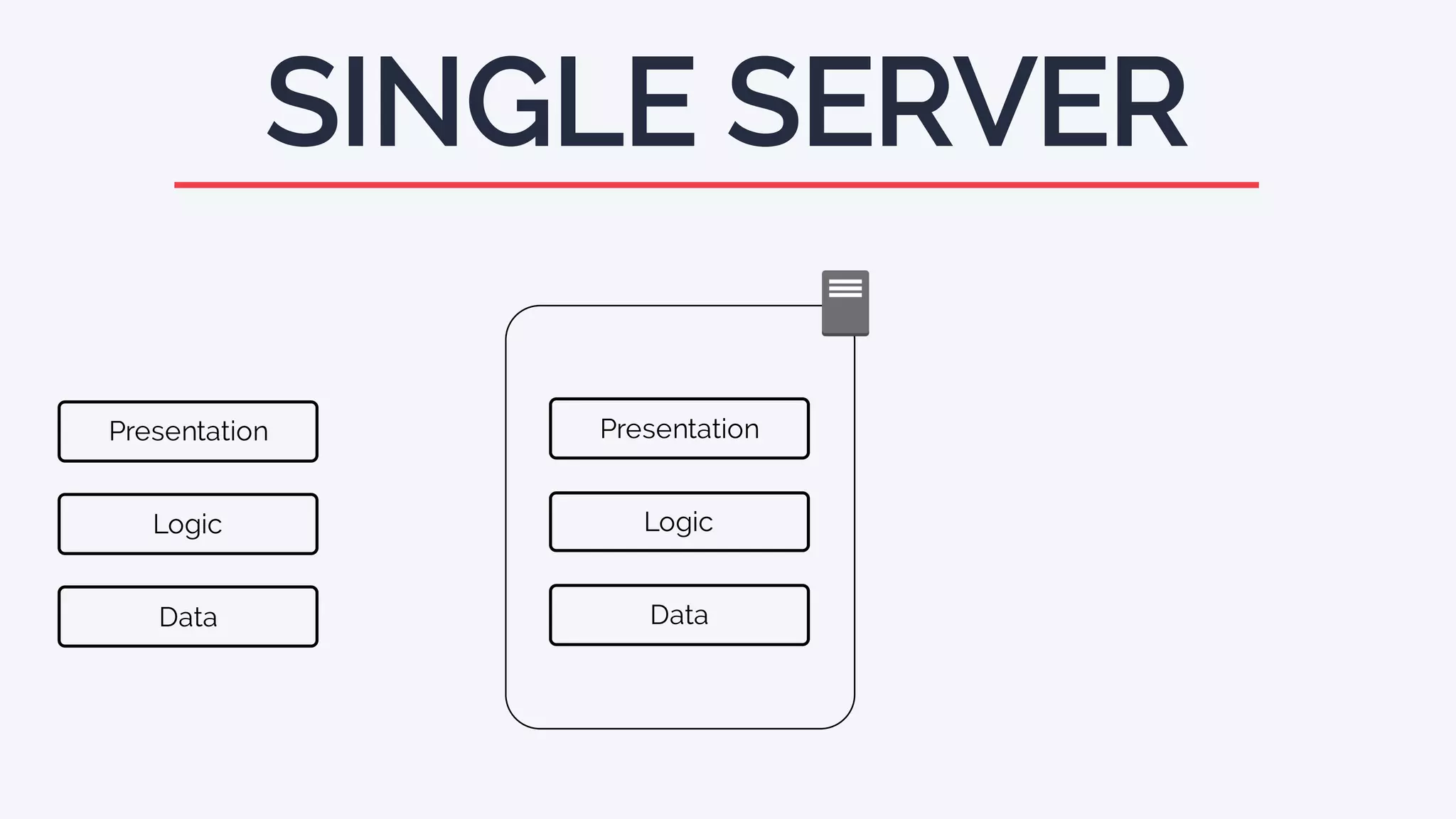 SINGLE SERVER

Presentation

Logic

Data

Presentation

Logic

Data